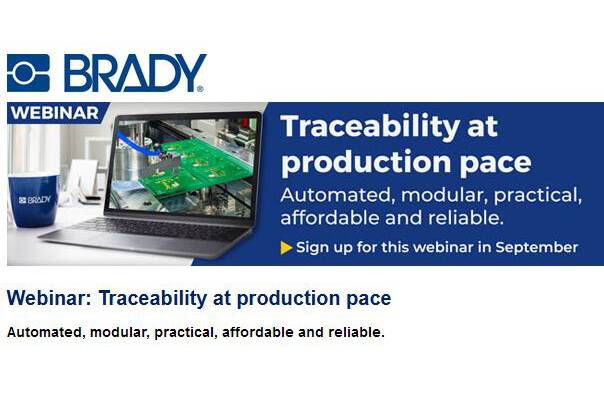 BRADY®

WEBINAR

BRADY

Traceability at production pace

Automated, modular, practical, affordable and reliable.

Sign up for this webinar in September

Webinar: Traceability at production pace

Automated, modular, practical, affordable and reliable.